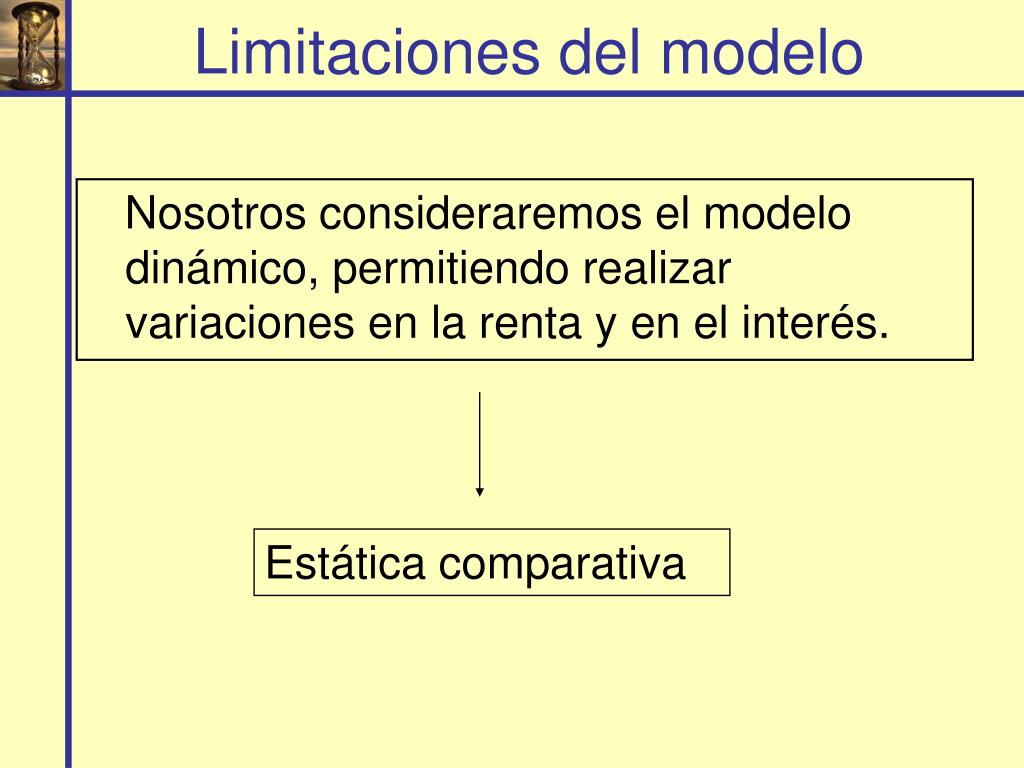 Limitaciones del modelo

Nosotros consideraremos el modelo dinámico, permitiendo realizar variaciones en la renta y en el interés.

Estática comparativa